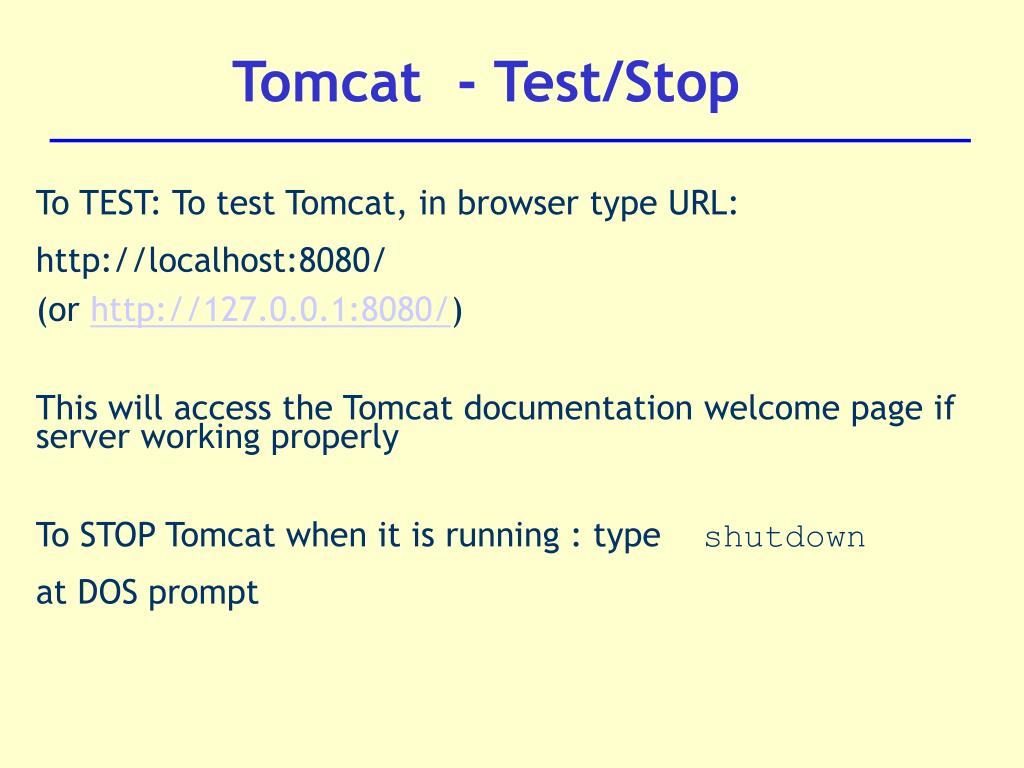 Tomcat - Test/Stop

To TEST: To test Tomcat, in browser type URL:

http://localhost:8080/

(or http://127.0.0.1:8080/)

This will access the Tomcat documentation welcome page if server working properly

To STOP Tomcat when it is running : type shutdown

at DOS prompt